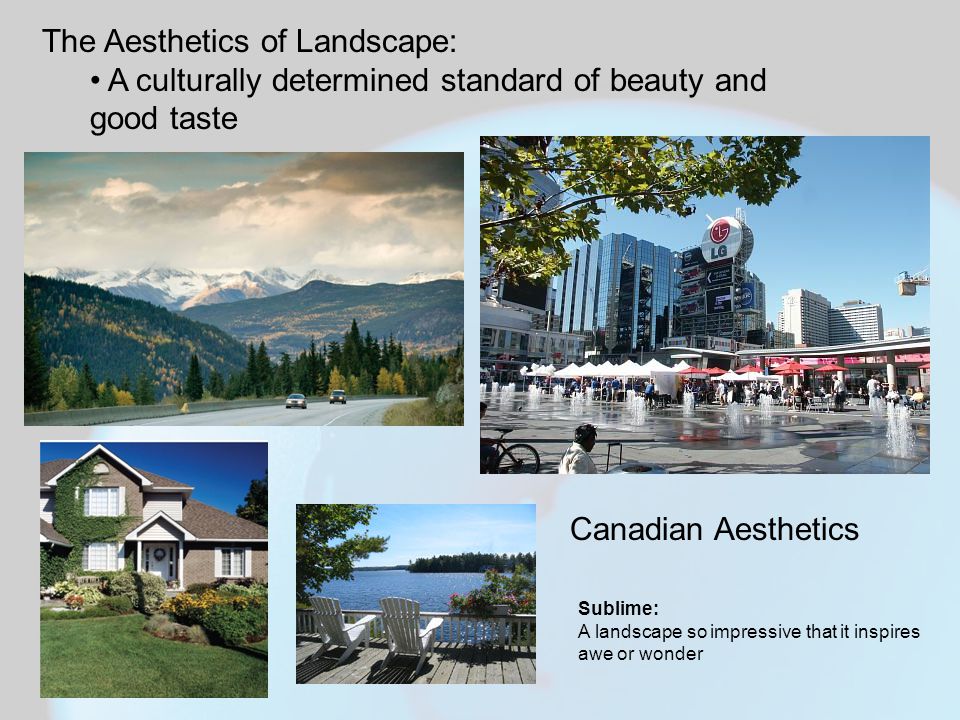 The Aesthetics of Landscape:
• A culturally determined standard of beauty and good taste

LG

Canadian Aesthetics

Sublime:
A landscape so impressive that it inspires awe or wonder